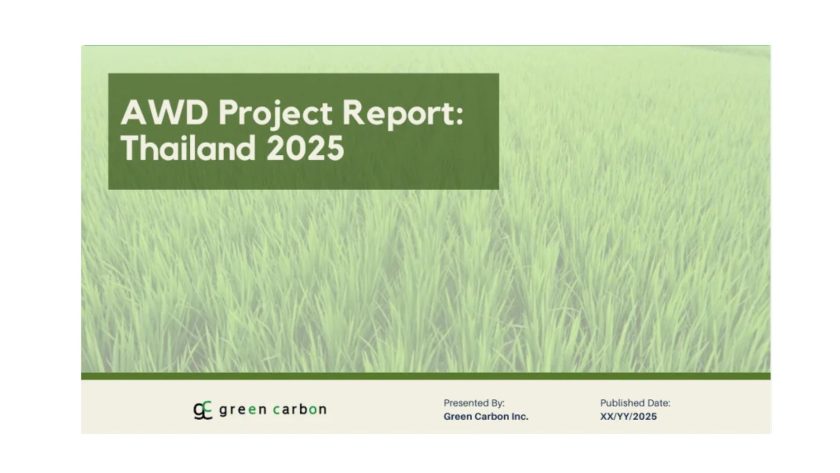 AWD Project Report: Thailand 2025

gc green carbon

Presented By:
Green Carbon Inc.

Published Date:
XX/YY/2025